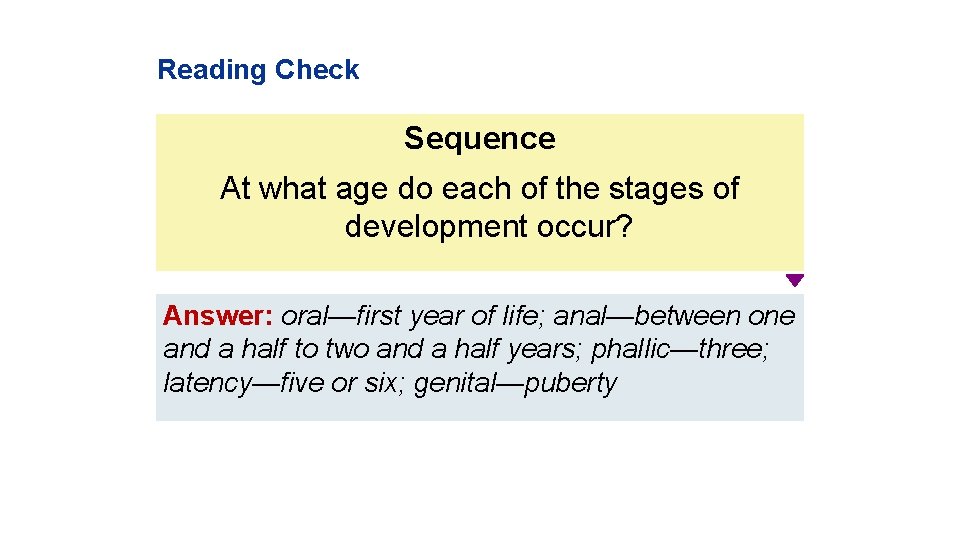 Reading Check

Sequence

At what age do each of the stages of development occur?

Answer: oral—first year of life; anal—between one and a half to two and a half years; phallic—three; latency—five or six; genital—puberty